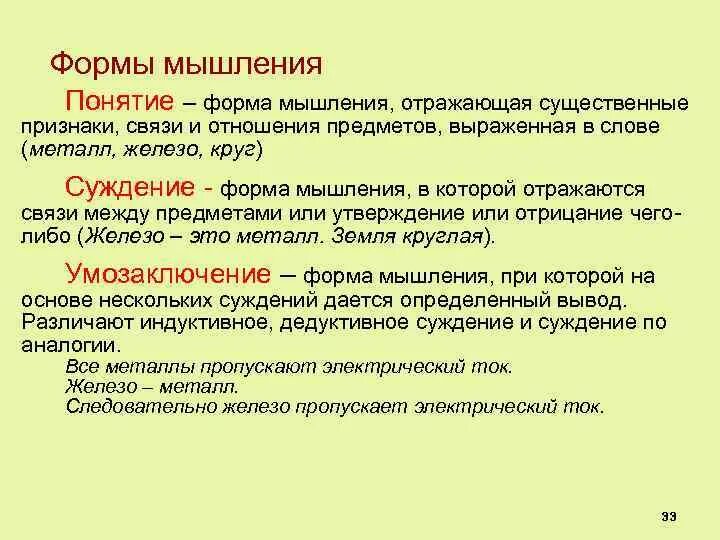 Формы мышления

Понятие – форма мышления, отражающая существенные признаки, связи и отношения предметов, выраженная в слове (металл, железо, круг)

Суждение - форма мышления, в которой отражаются связи между предметами или утверждение или отрицание чего-либо (Железо – это металл. Земля круглая).

Умозаключение – форма мышления, при которой на основе нескольких суждений дается определенный вывод. Различают индуктивное, дедуктивное суждение и суждение по аналогии.

Все металлы пропускают электрический ток.
Железо – металл.
Следовательно железо пропускает электрический ток.

33